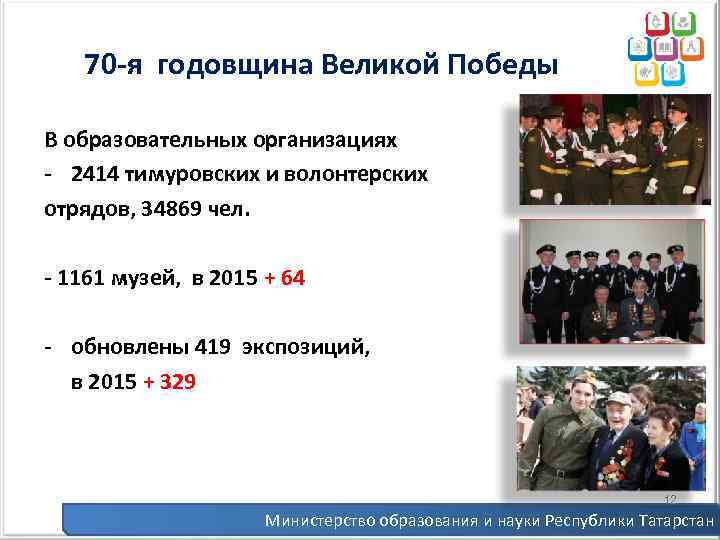 70-я годовщина Великой Победы

В образовательных организациях
- 2414 тимуровских и волонтерских отрядов, 34869 чел.

- 1161 музей, в 2015 + 64

- обновлены 419 экспозиций, в 2015 + 329

12

Министерство образования и науки Республики Татарстан